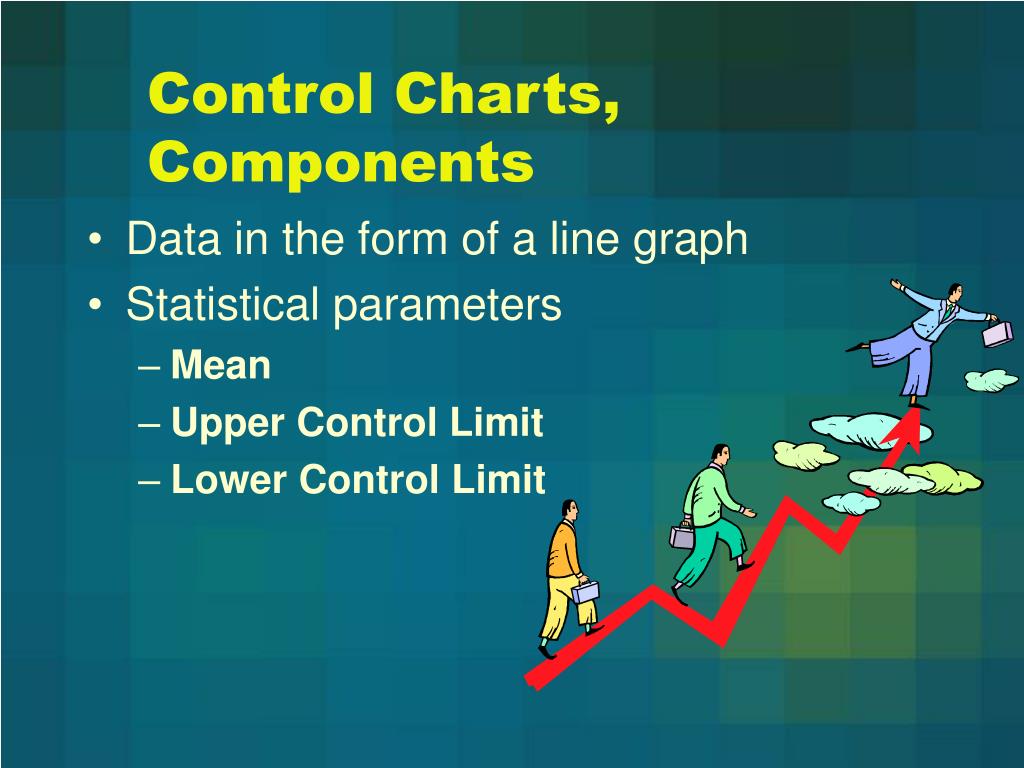 Control Charts, Components

• Data in the form of a line graph
• Statistical parameters
– Mean
– Upper Control Limit
– Lower Control Limit